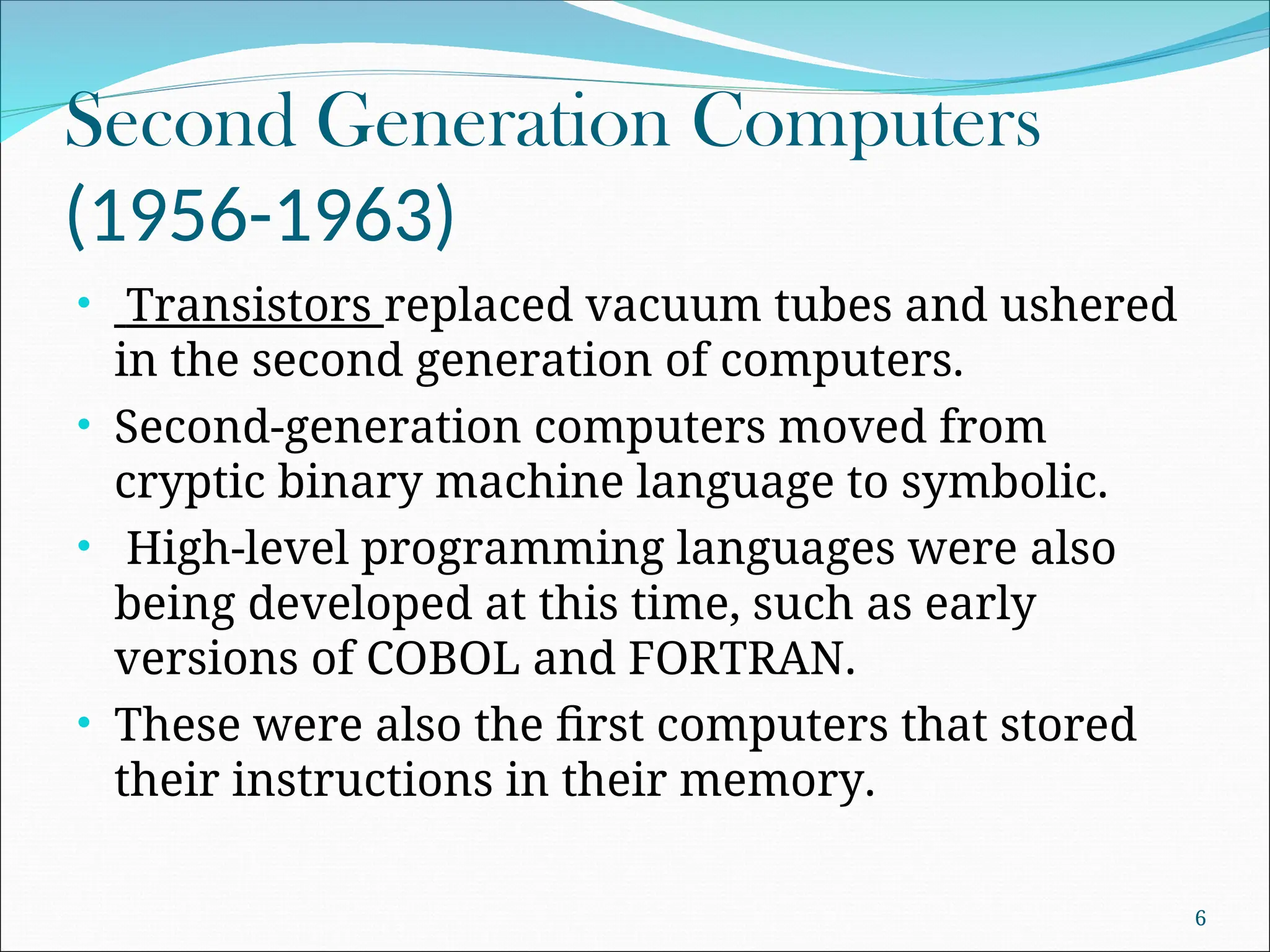 Second Generation Computers (1956-1963)

• Transistors replaced vacuum tubes and ushered in the second generation of computers.

• Second-generation computers moved from cryptic binary machine language to symbolic.

• High-level programming languages were also being developed at this time, such as early versions of COBOL and FORTRAN.

• These were also the first computers that stored their instructions in their memory.

6